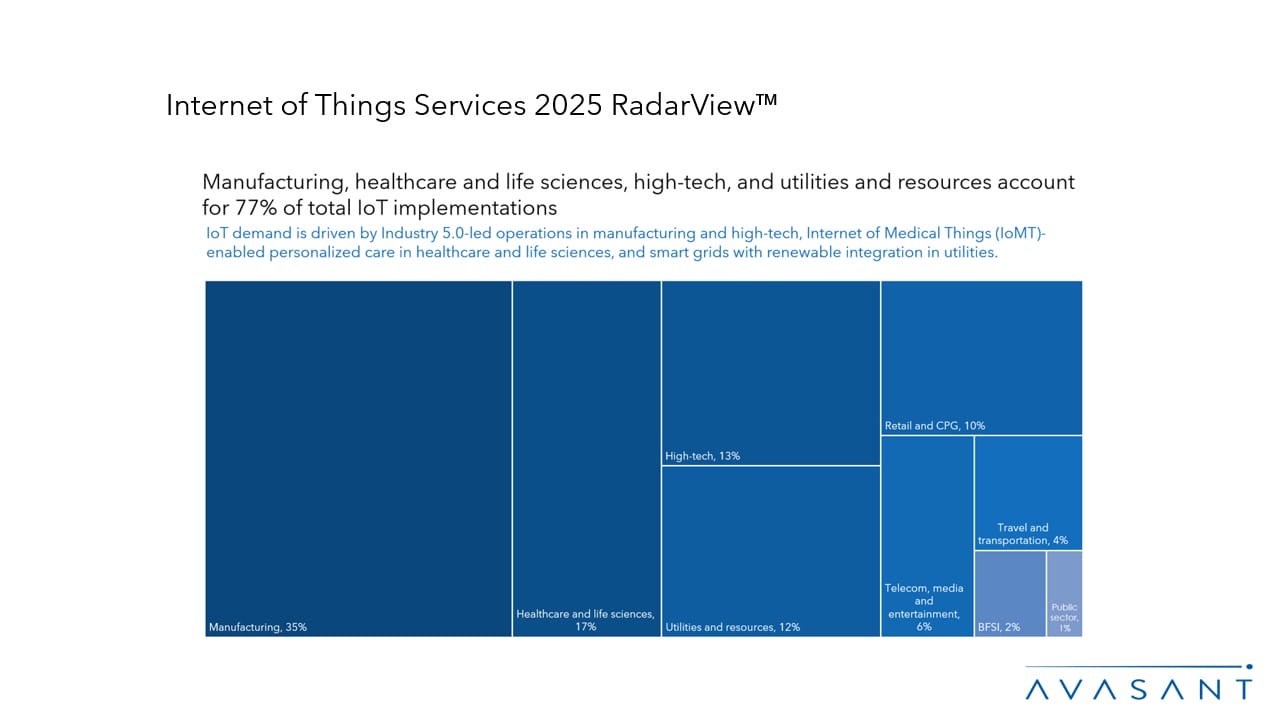 Internet of Things Services 2025 RadarView™

Manufacturing, healthcare and life sciences, high-tech, and utilities and resources account for 77% of total IoT implementations

IoT demand is driven by Industry 5.0-led operations in manufacturing and high-tech, Internet of Medical Things (IoMT)-enabled personalized care in healthcare and life sciences, and smart grids with renewable integration in utilities.

Manufacturing, 35%

Healthcare and life sciences, 17%

High-tech, 13%

Utilities and resources, 12%

Retail and CPG, 10%

Telecom, media and entertainment, 6%

Travel and transportation, 4%

BFSI, 2%

Public sector, 1%

AVASANT